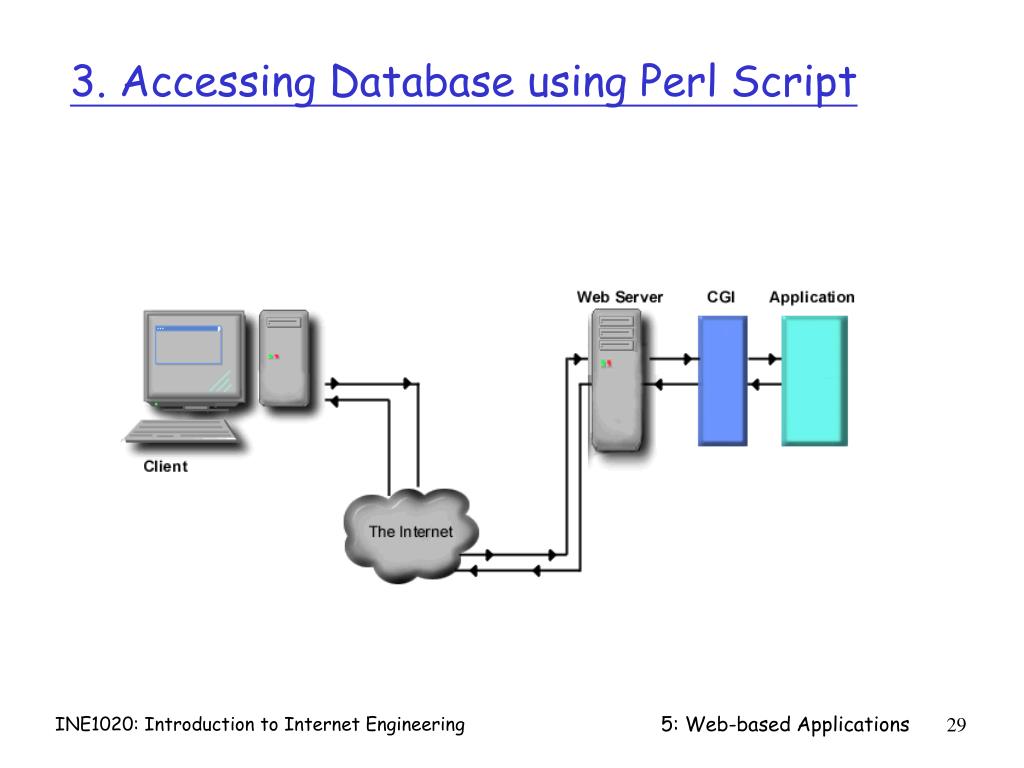 3. Accessing Database using Perl Script

Web Server
CGI
Application
Client
The Internet

INE1020: Introduction to Internet Engineering
5: Web-based Applications
29